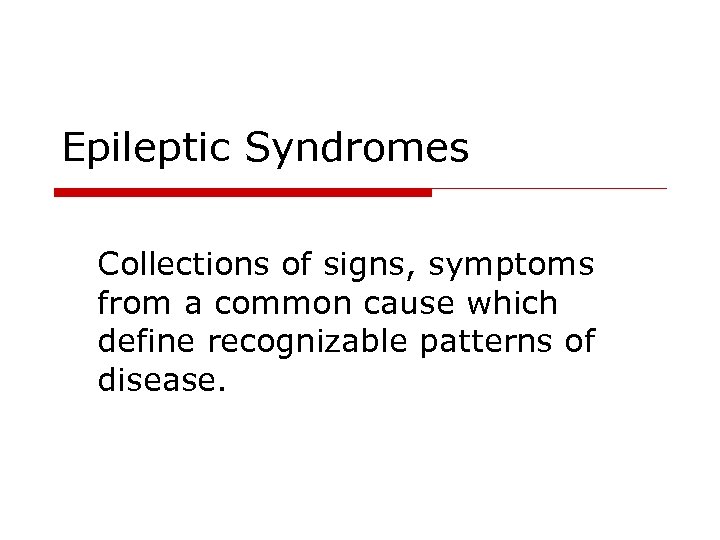 Epileptic Syndromes

Collections of signs, symptoms from a common cause which define recognizable patterns of disease.